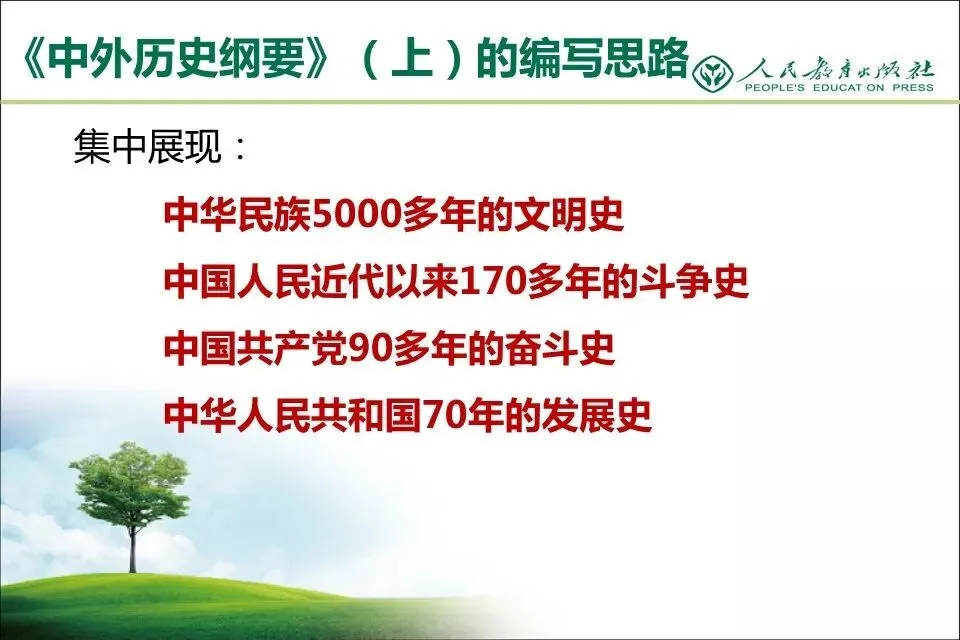 《中外历史纲要》（上）的编写思路

人民教育出版社
PEOPLE'S EDUCATION PRESS

集中展现：

中华民族5000多年的文明史

中国人民近代以来170多年的斗争史

中国共产党90多年的奋斗史

中华人民共和国70年的发展史